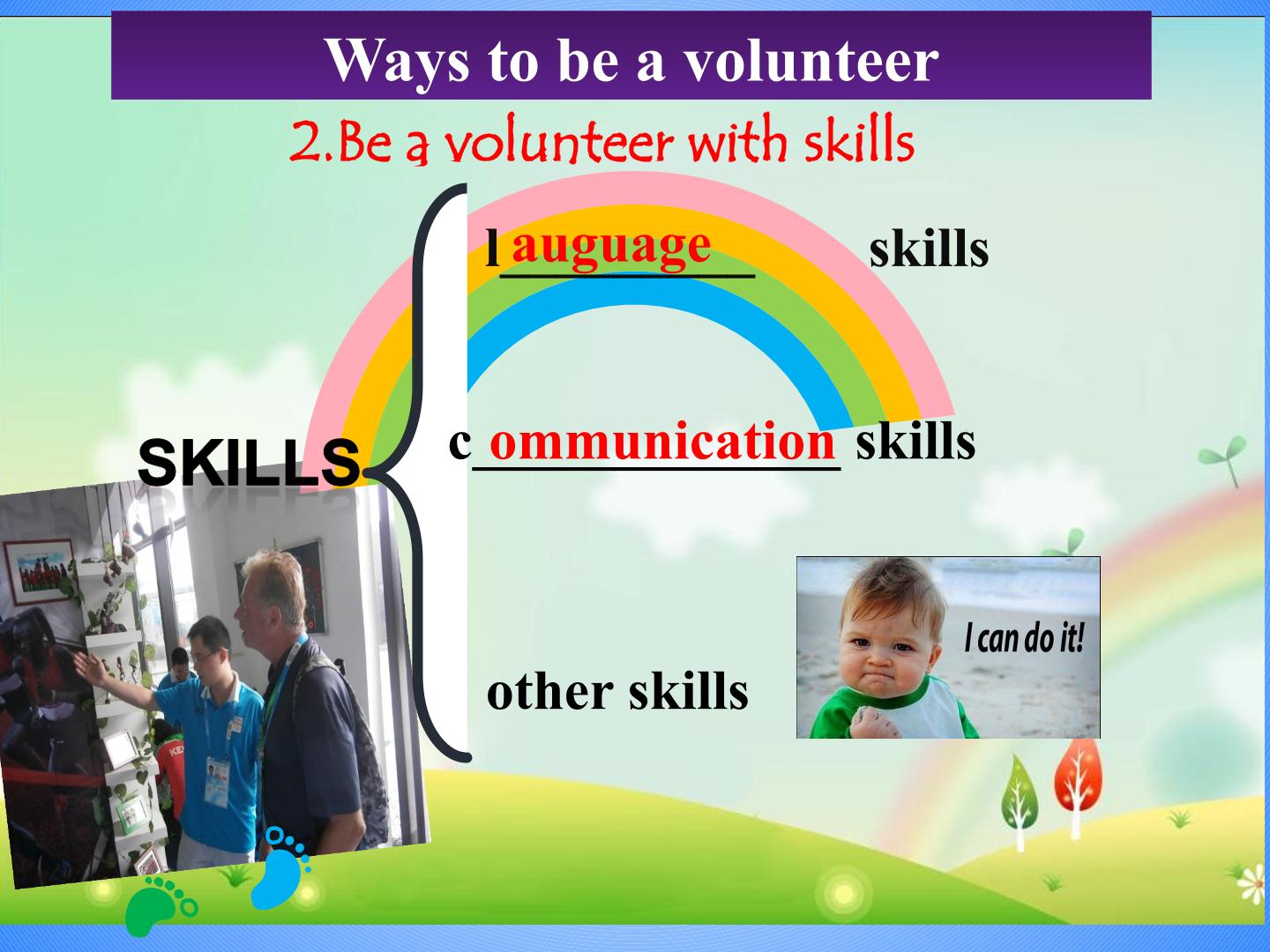 Ways to be a volunteer

2.Be a volunteer with skills

SKILLS

l auguage skills

c ommunication skills

other skills

I can do it!